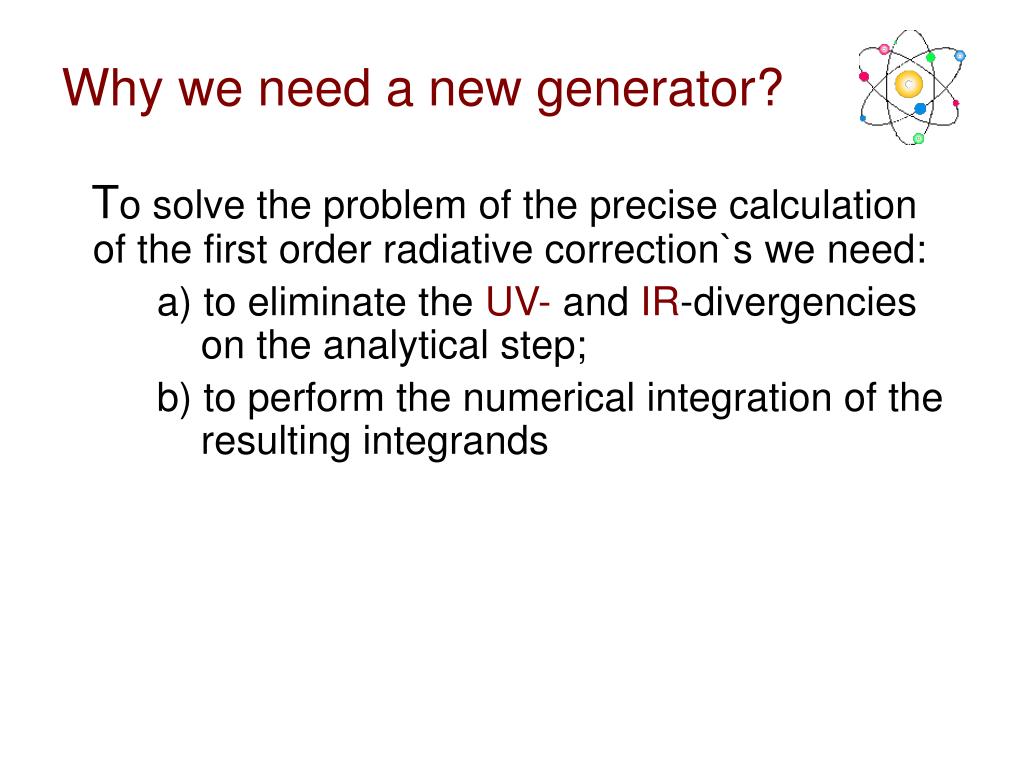 Why we need a new generator?

To solve the problem of the precise calculation of the first order radiative correction`s we need:

a) to eliminate the UV- and IR-divergencies on the analytical step;

b) to perform the numerical integration of the resulting integrands